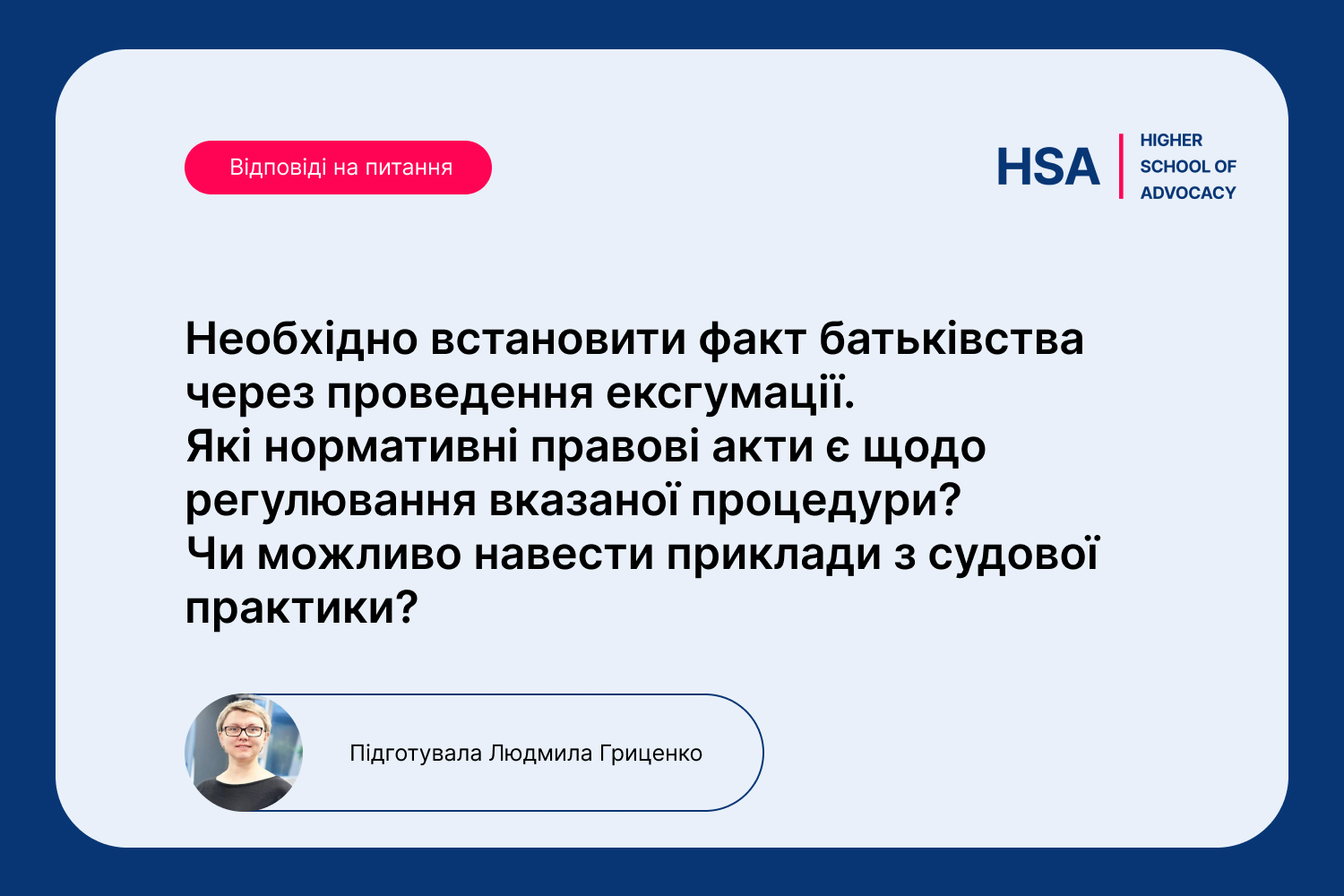 Відповіді на питання

HSA
HIGHER SCHOOL OF ADVOCACY

Необхідно встановити факт батьківства через проведення ексгумації. Які нормативні правові акти є щодо регулювання вказаної процедури? Чи можливо навести приклади з судової практики?

Підготувала Людмила Гриценко